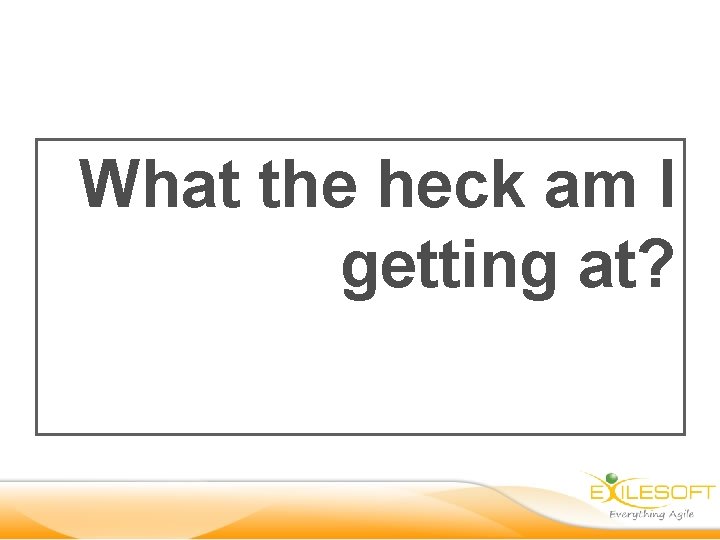 What the heck am I getting at?

EXILESOFT
Everything Agile